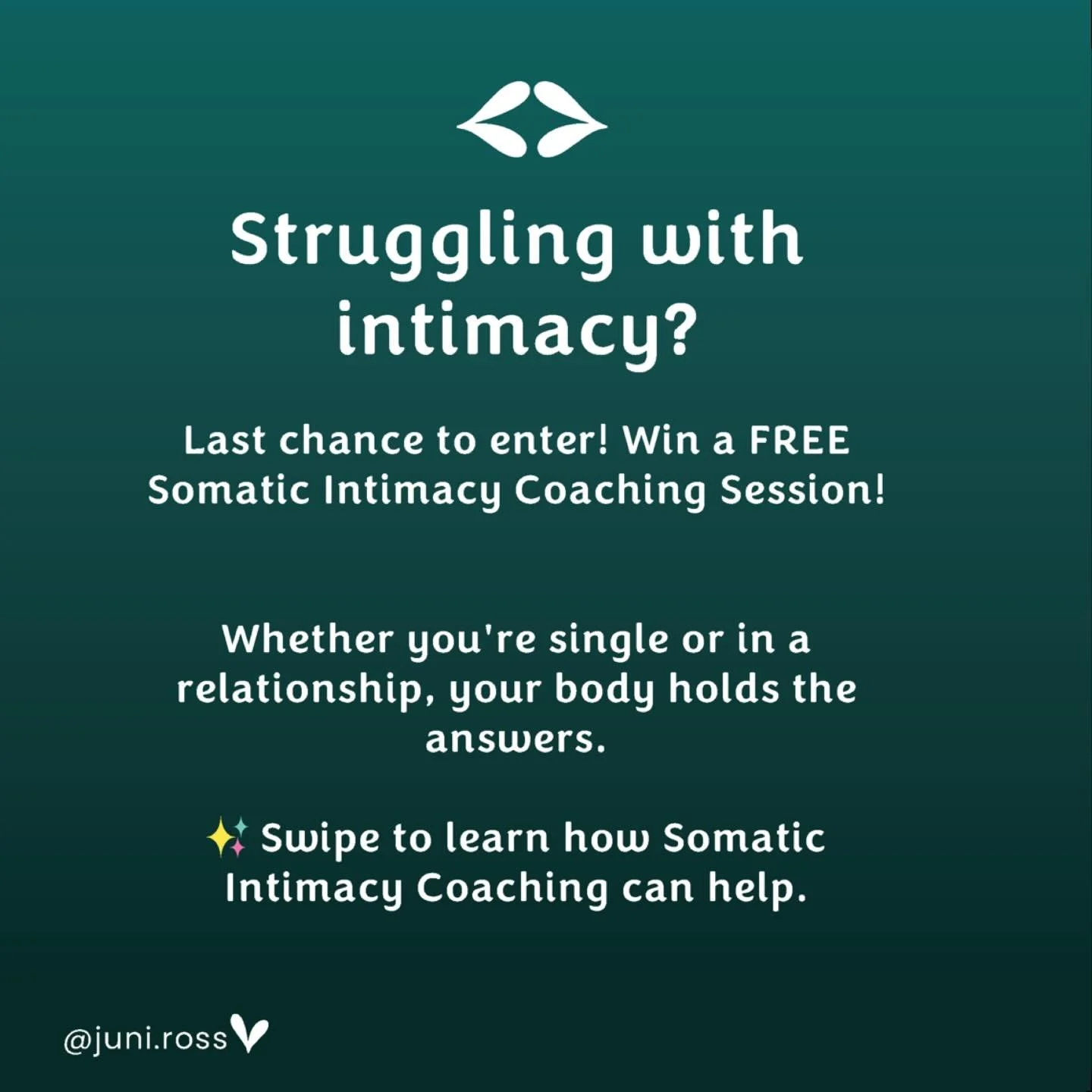 Struggling with intimacy?

Last chance to enter! Win a FREE Somatic Intimacy Coaching Session!

Whether you're single or in a relationship, your body holds the answers.

✨ Swipe to learn how Somatic Intimacy Coaching can help.

@juni.ross